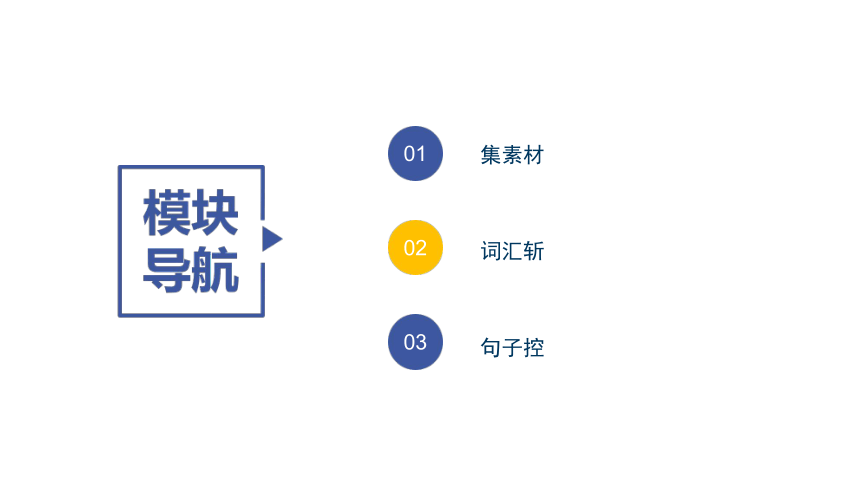 模块导航

01 集素材

02 词汇斩

03 句子控